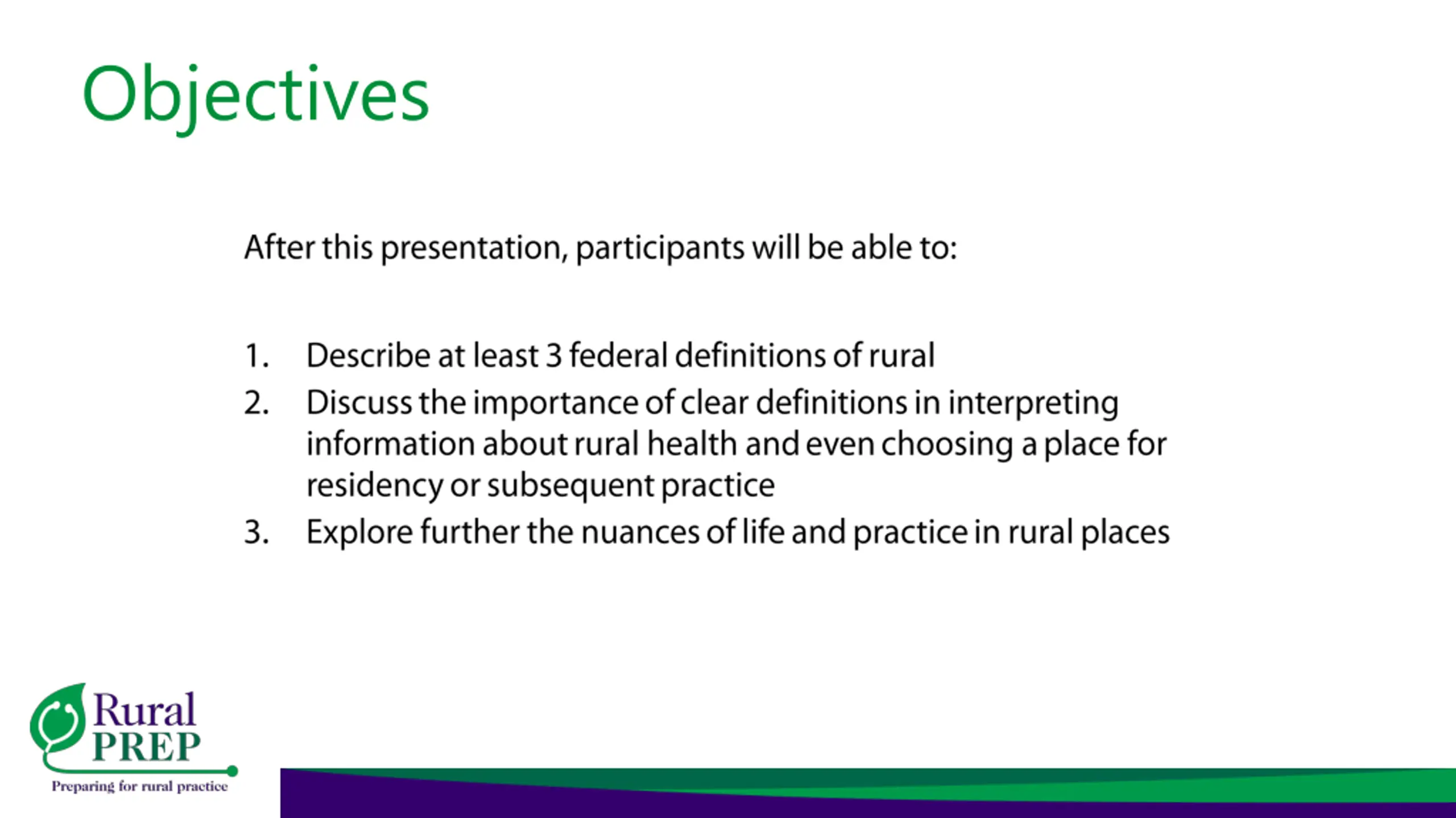 Objectives

After this presentation, participants will be able to:

1. Describe at least 3 federal definitions of rural
2. Discuss the importance of clear definitions in interpreting information about rural health and even choosing a place for residency or subsequent practice
3. Explore further the nuances of life and practice in rural places

Rural PREP
Preparing for rural practice